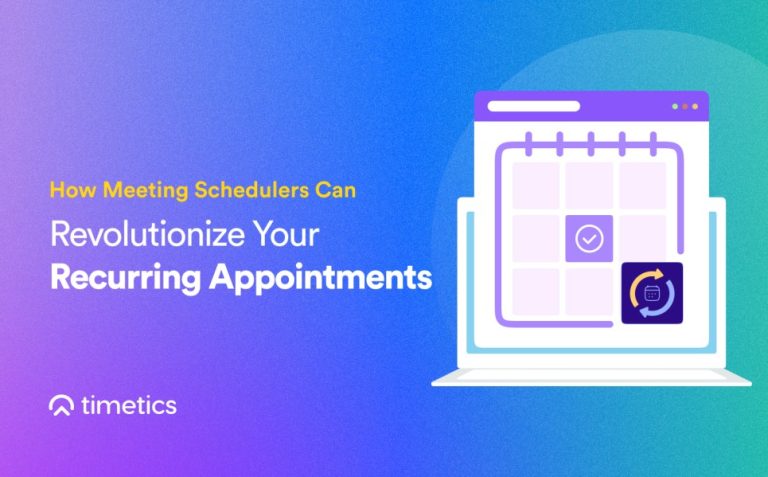 How Meeting Schedulers Can
Revolutionize Your
Recurring Appointments

timetics